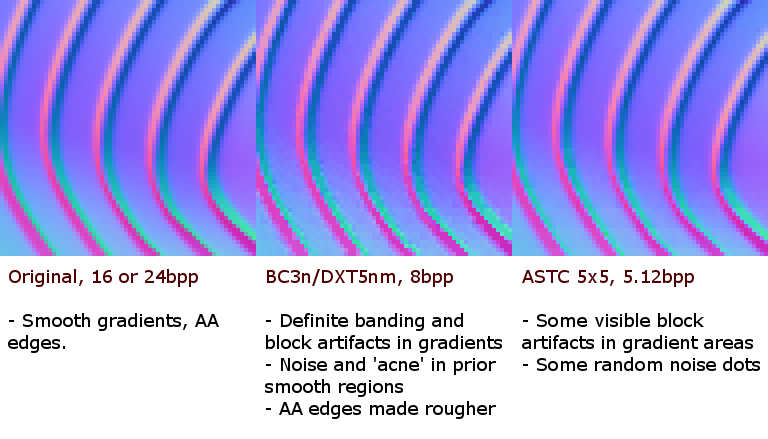 Original, 16 or 24bpp

- Smooth gradients, AA edges.

BC3n/DXT5nm, 8bpp

- Definite banding and block artifacts in gradients
- Noise and 'acne' in prior smooth regions
- AA edges made rougher

ASTC 5x5, 5.12bpp

- Some visible block artifacts in gradient areas
- Some random noise dots